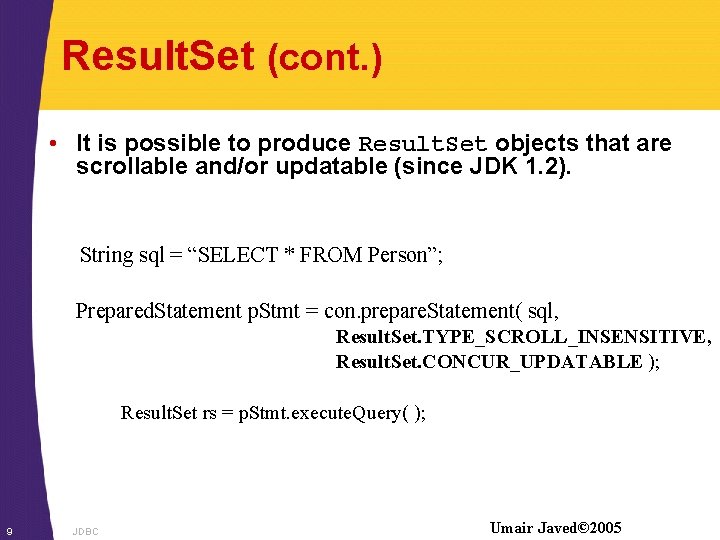 ResultSet (cont.)

• It is possible to produce ResultSet objects that are scrollable and/or updatable (since JDK 1.2).

String sql = “SELECT * FROM Person”;

PreparedStatement pStmt = con.prepareStatement( sql,
ResultSet.TYPE_SCROLL_INSENSITIVE,
ResultSet.CONCUR_UPDATABLE );

ResultSet rs = pStmt.executeQuery( );

9 JDBC Umair Javed©2005